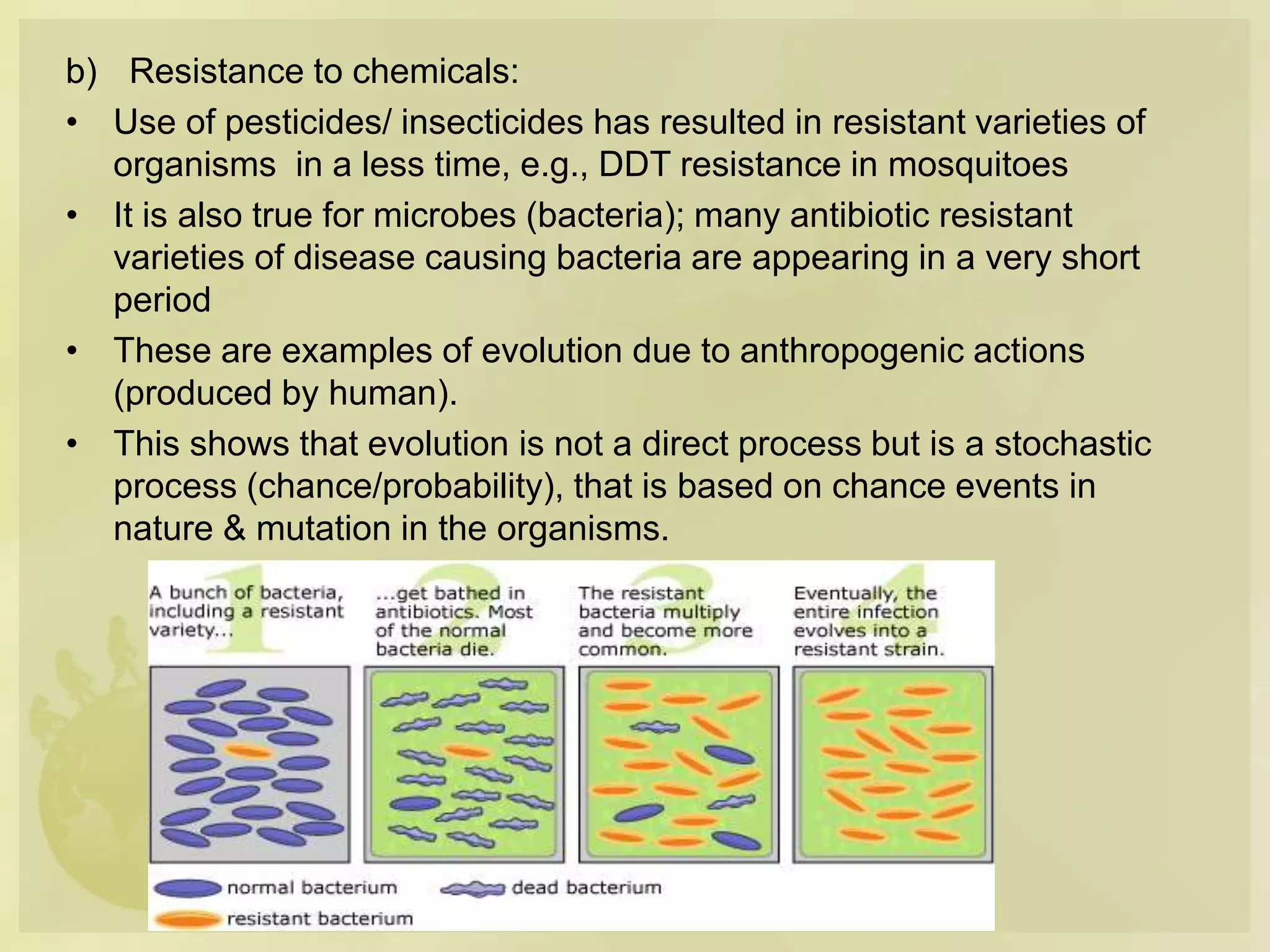 b) Resistance to chemicals:

• Use of pesticides/ insecticides has resulted in resistant varieties of organisms in a less time, e.g., DDT resistance in mosquitoes

• It is also true for microbes (bacteria); many antibiotic resistant varieties of disease causing bacteria are appearing in a very short period

• These are examples of evolution due to anthropogenic actions (produced by human).

• This shows that evolution is not a direct process but is a stochastic process (chance/probability), that is based on chance events in nature & mutation in the organisms.

1
A bunch of bacteria, including a resistant variety...

2
...get bathed in antibiotics. Most of the normal bacteria die.

3
The resistant bacteria multiply and become more common.

4
Eventually, the entire infection evolves into a resistant strain.

normal bacterium
dead bacterium
resistant bacterium